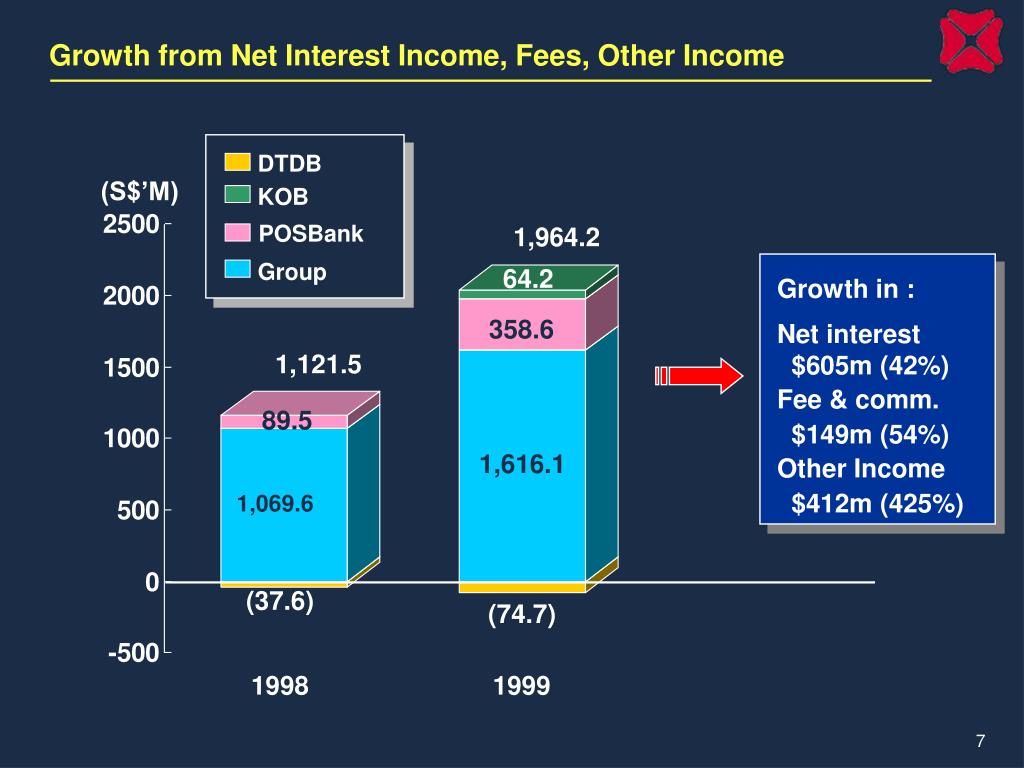 Growth from Net Interest Income, Fees, Other Income

DTDB
KOB
POSBank
Group

(S$'M)
2500
2000
1500
1000
500
0
-500

1,121.5
89.5
1,069.6
(37.6)

1,964.2
64.2
358.6
1,616.1
(74.7)

1998
1999

Growth in :
Net interest
$605m (42%)
Fee & comm.
$149m (54%)
Other Income
$412m (425%)

7